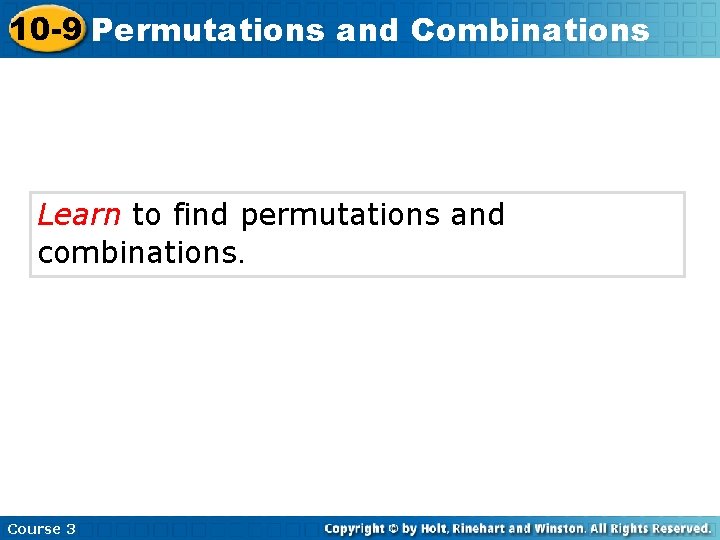 10-9 Permutations and Combinations

Learn to find permutations and combinations.

Course 3

Copyright © by Holt, Rinehart and Winston. All Rights Reserved.